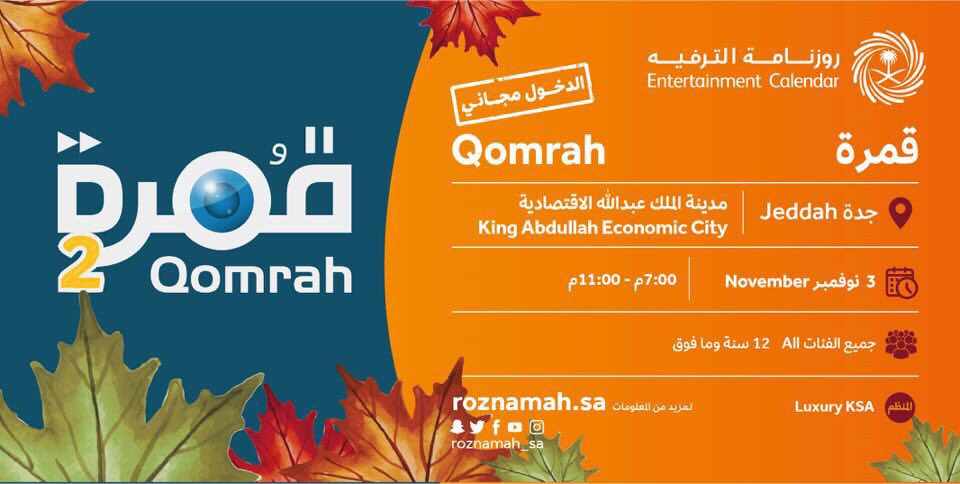 قمرة
2
Qomrah

روزنامة الترفيه
Entertainment Calendar

الدخول مجاني

Qomrah قمرة

جدة Jeddah

مدينة الملك عبدالله الاقتصادية
King Abdullah Economic City

3 نوفمبر November

7:00م - 11:00م

جميع الفئات All 12 سنة وما فوق

المنظم Luxury KSA

لمزيد من المعلومات roznamah.sa
roznamah_sa